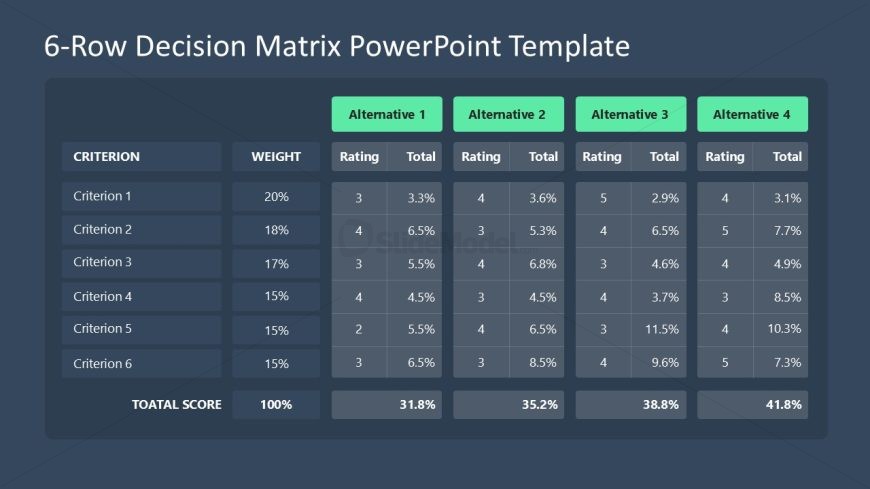 6-Row Decision Matrix PowerPoint Template

| | | Alternative 1 | | Alternative 2 | | Alternative 3 | | Alternative 4 | |
|---|---|---|---|---|---|---|---|---|---|
| CRITERION | WEIGHT | Rating | Total | Rating | Total | Rating | Total | Rating | Total |
| Criterion 1 | 20% | 3 | 3.3% | 4 | 3.6% | 5 | 2.9% | 4 | 3.1% |
| Criterion 2 | 18% | 4 | 6.5% | 3 | 5.3% | 4 | 6.5% | 5 | 7.7% |
| Criterion 3 | 17% | 3 | 5.5% | 4 | 6.8% | 3 | 4.6% | 4 | 4.9% |
| Criterion 4 | 15% | 4 | 4.5% | 3 | 4.5% | 4 | 3.7% | 3 | 8.5% |
| Criterion 5 | 15% | 2 | 5.5% | 4 | 6.5% | 3 | 11.5% | 4 | 10.3% |
| Criterion 6 | 15% | 3 | 6.5% | 3 | 8.5% | 4 | 9.6% | 5 | 7.3% |
| TOATAL SCORE | 100% | | 31.8% | | 35.2% | | 38.8% | | 41.8% |

SlideModel